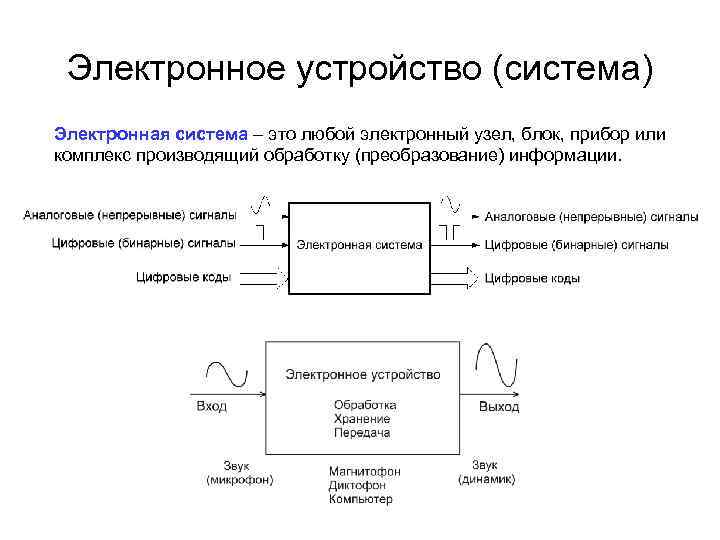 Электронное устройство (система)

Электронная система – это любой электронный узел, блок, прибор или комплекс производящий обработку (преобразование) информации.

Аналоговые (непрерывные) сигналы
Цифровые (бинарные) сигналы
Цифровые коды

Электронная система

Аналоговые (непрерывные) сигналы
Цифровые (бинарные) сигналы
Цифровые коды

Вход

Электронное устройство
Обработка
Хранение
Передача

Выход

Звук
(микрофон)

Магнитофон
Диктофон
Компьютер

Звук
(динамик)